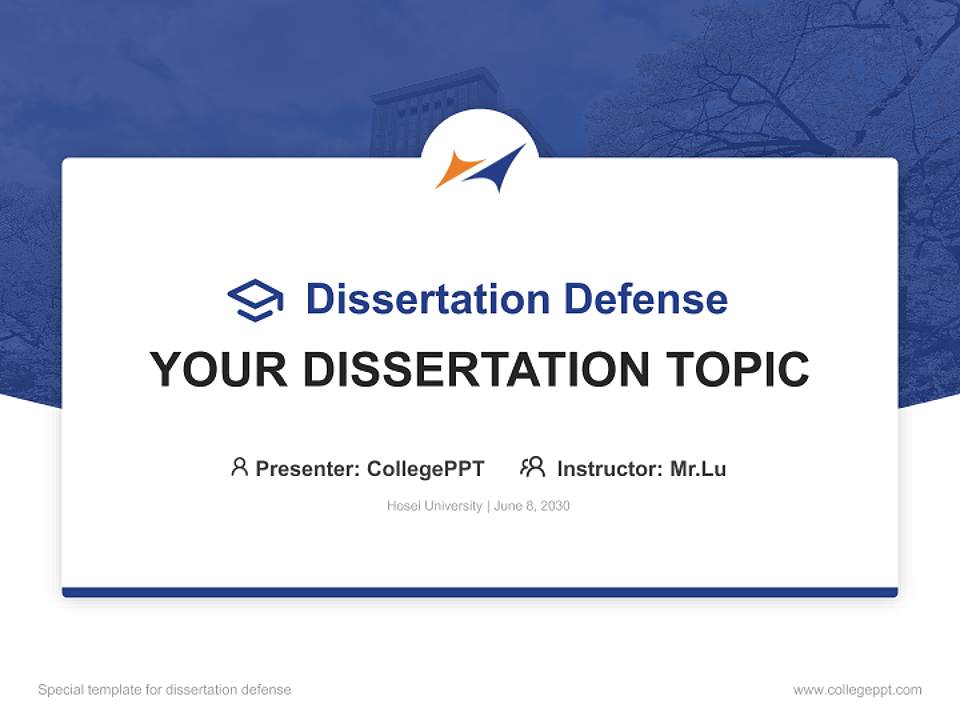 Dissertation Defense

YOUR DISSERTATION TOPIC

Presenter: CollegePPT Instructor: Mr.Lu

Hosei University | June 8, 2030

Special template for dissertation defense

www.collegeppt.com